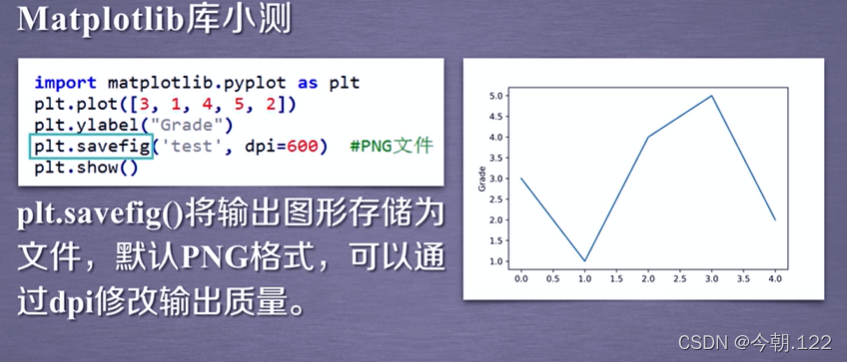 Matplotlib库小测

import matplotlib.pyplot as plt
plt.plot([3, 1, 4, 5, 2])
plt.ylabel("Grade")
plt.savefig('test', dpi=600) #PNG文件
plt.show()

plt.savefig()将输出图形存储为文件，默认PNG格式，可以通过dpi修改输出质量。

5.0
4.5
4.0
3.5
3.0
2.5
2.0
1.5
1.0
Grade
0.0 0.5 1.0 1.5 2.0 2.5 3.0 3.5 4.0

CSDN @今朝.122